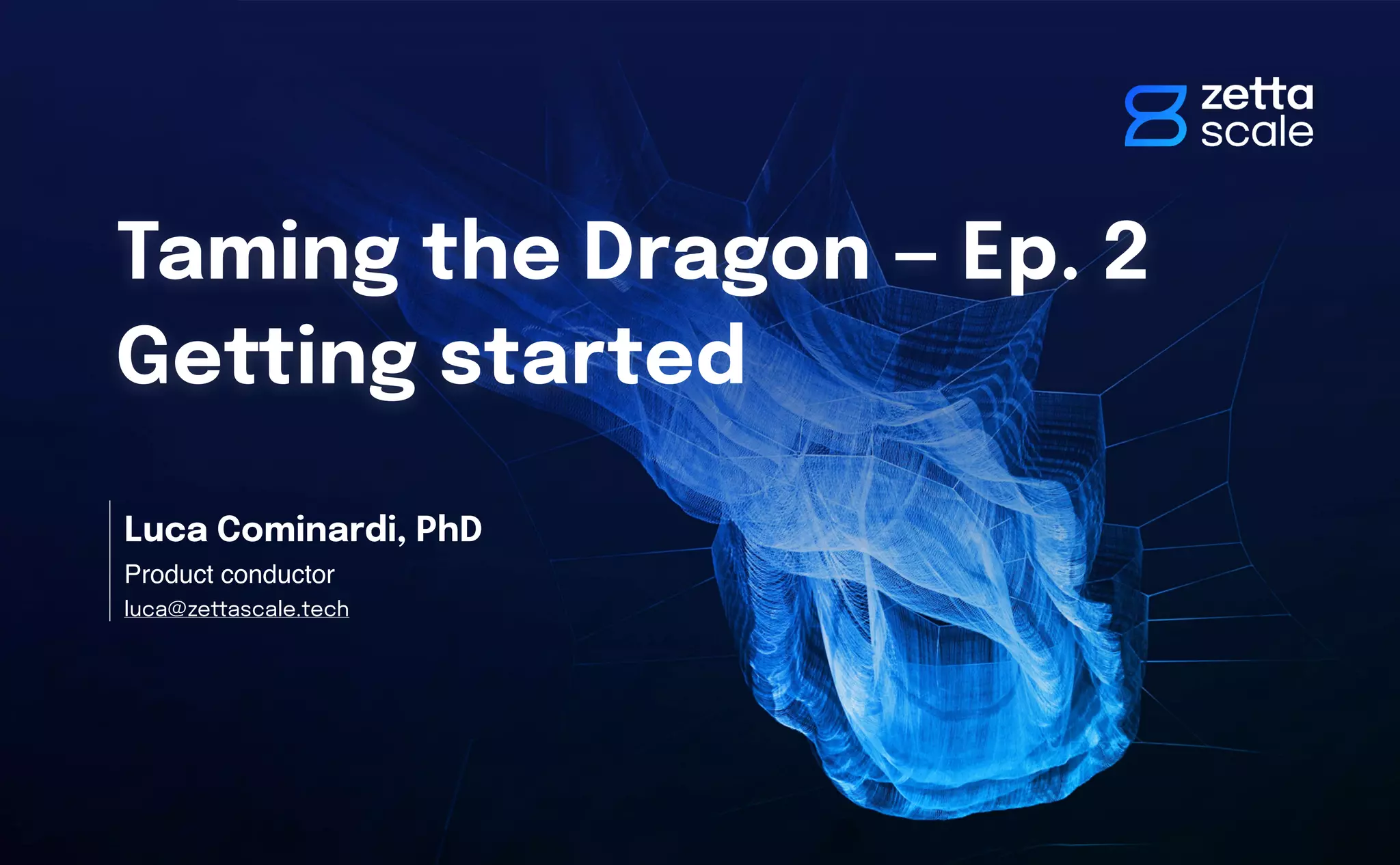 zetta
scale

Taming the Dragon – Ep. 2
Getting started

Luca Cominardi, PhD
Product conductor
luca@zettascale.tech